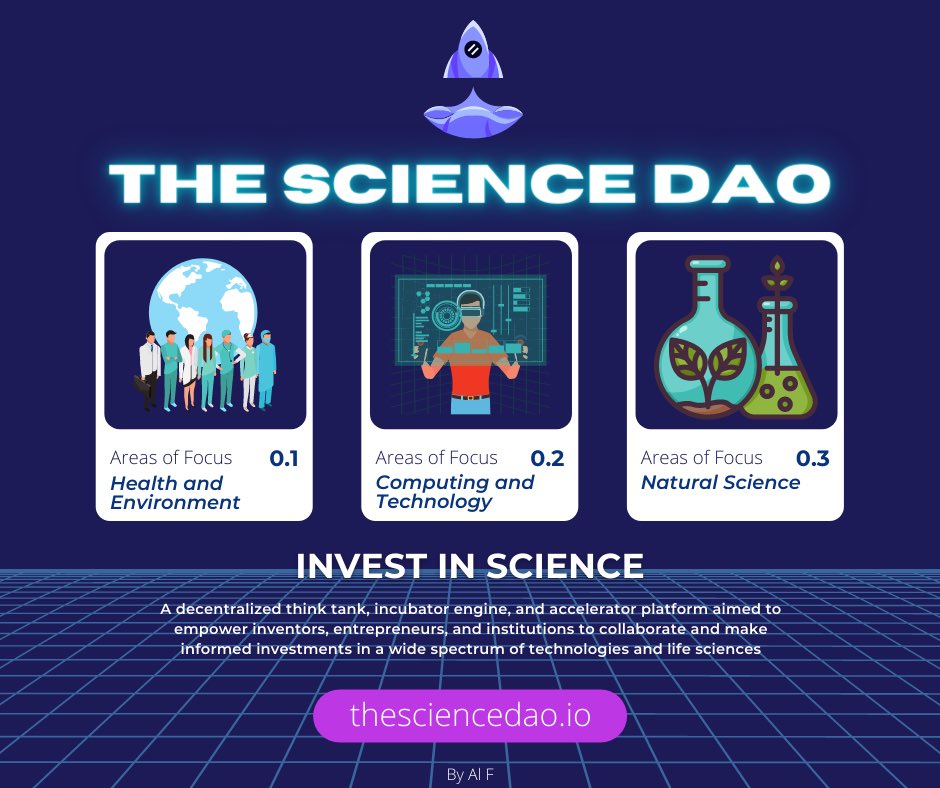 THE SCIENCE DAO

Areas of Focus 0.1
Health and Environment

Areas of Focus 0.2
Computing and Technology

Areas of Focus 0.3
Natural Science

INVEST IN SCIENCE

A decentralized think tank, incubator engine, and accelerator platform aimed to empower inventors, entrepreneurs, and institutions to collaborate and make informed investments in a wide spectrum of technologies and life sciences

thesciencedao.io

By Al F